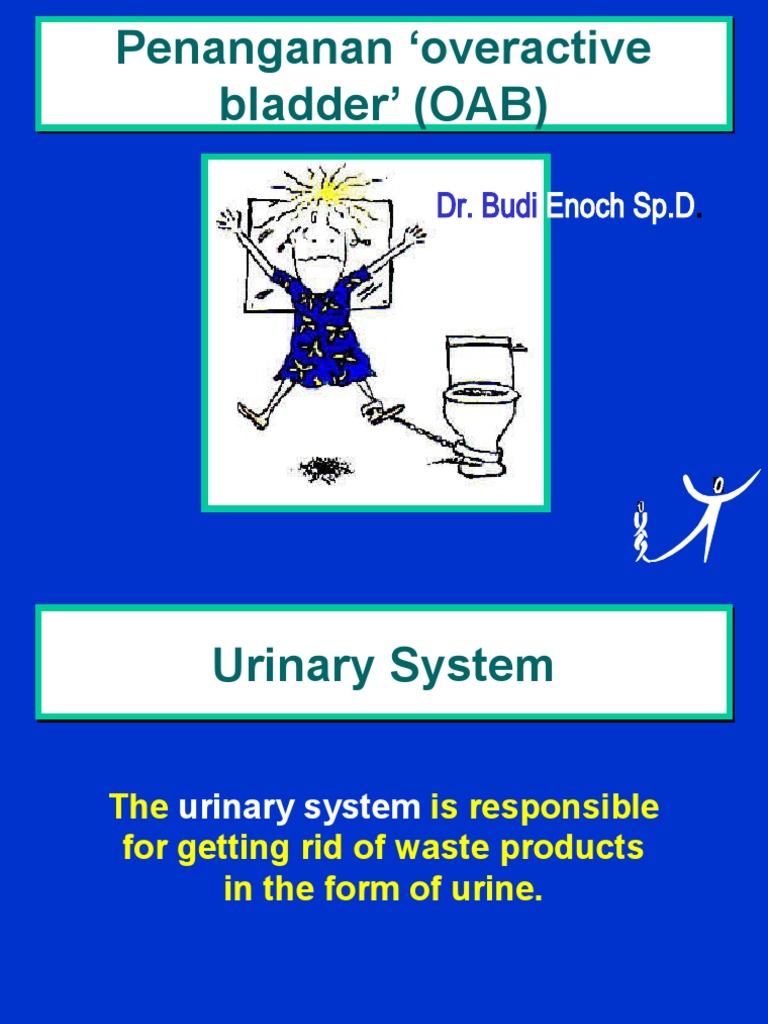 Penanganan ‘overactive bladder’ (OAB)

Dr. Budi Enoch Sp.D.

Urinary System

The urinary system is responsible for getting rid of waste products in the form of urine.